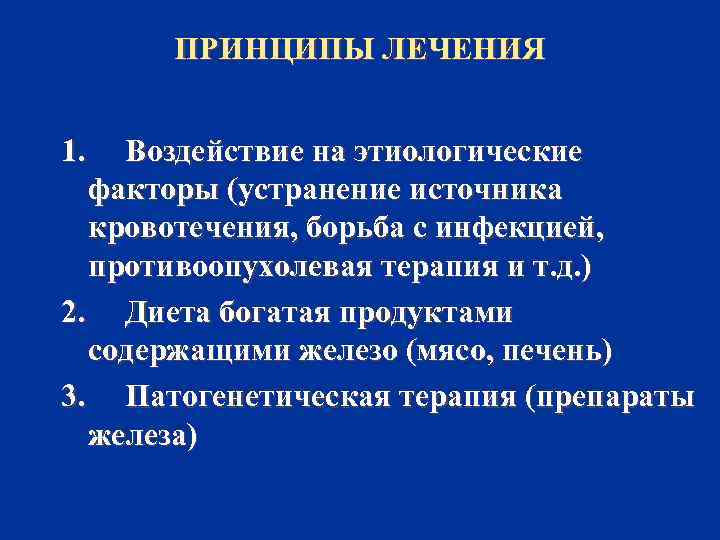 ПРИНЦИПЫ ЛЕЧЕНИЯ

1. Воздействие на этиологические факторы (устранение источника кровотечения, борьба с инфекцией, противоопухолевая терапия и т.д.)

2. Диета богатая продуктами содержащими железо (мясо, печень)

3. Патогенетическая терапия (препараты железа)